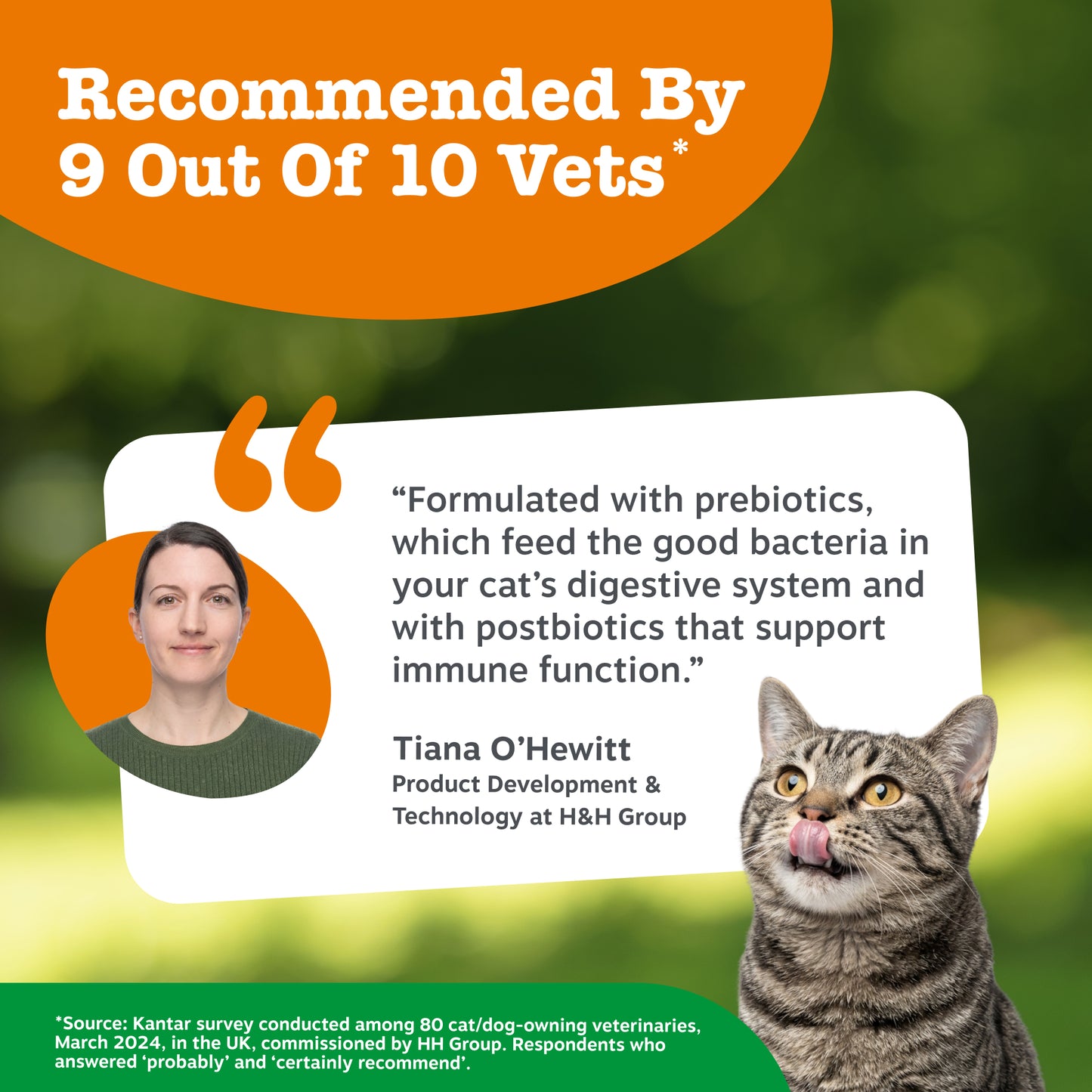 Recommended By 9 Out Of 10 Vets*

“Formulated with prebiotics, which feed the good bacteria in your cat’s digestive system and with postbiotics that support immune function.”

Tiana O’Hewitt
Product Development & Technology at H&H Group

*Source: Kantar survey conducted among 80 cat/dog-owning veterinaries, March 2024, in the UK, commissioned by HH Group. Respondents who answered ‘probably’ and ‘certainly recommend’.